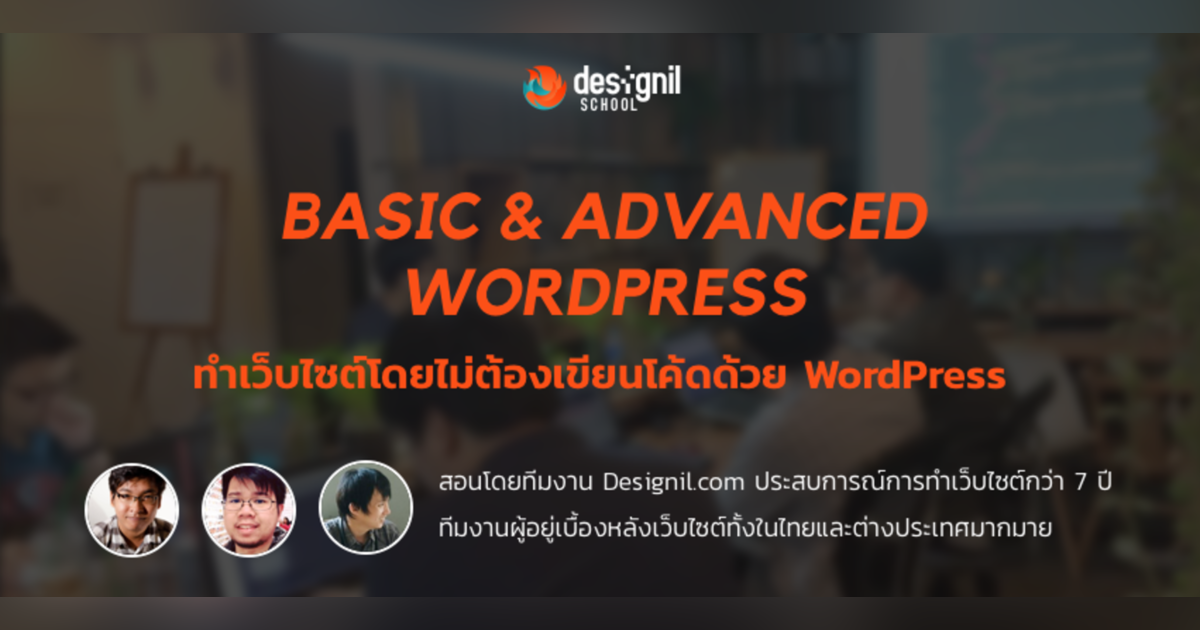 designil SCHOOL

BASIC & ADVANCED WORDPRESS

ทำเว็บไซต์โดยไม่ต้องเขียนโค้ดด้วย WordPress

สอนโดยทีมงาน Designil.com ประสบการณ์การทำเว็บไซต์กว่า 7 ปี ทีมงานผู้อยู่เบื้องหลังเว็บไซต์ทั้งในไทยและต่างประเทศมากมาย